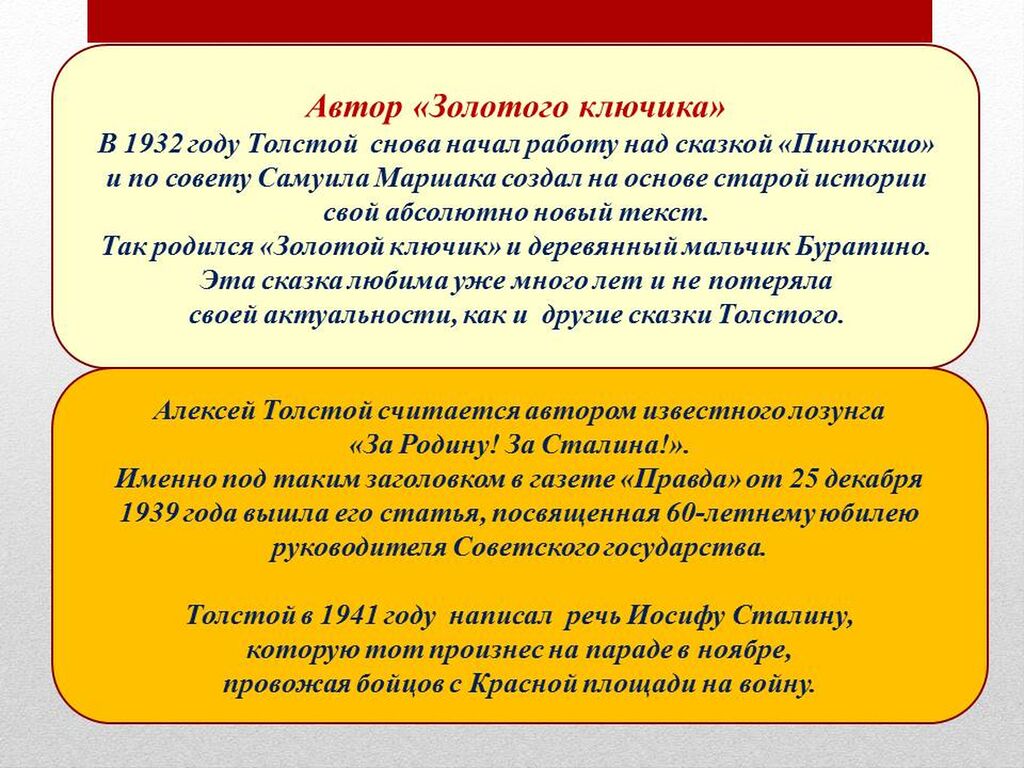 Автор «Золотого ключика»
В 1932 году Толстой снова начал работу над сказкой «Пиноккио» и по совету Самуила Маршака создал на основе старой истории свой абсолютно новый текст.
Так родился «Золотой ключик» и деревянный мальчик Буратино.
Эта сказка любима уже много лет и не потеряла своей актуальности, как и другие сказки Толстого.

Алексей Толстой считается автором известного лозунга «За Родину! За Сталина!».
Именно под таким заголовком в газете «Правда» от 25 декабря 1939 года вышла его статья, посвященная 60-летнему юбилею руководителя Советского государства.

Толстой в 1941 году написал речь Иосифу Сталину, которую тот произнес на параде в ноябре, провожая бойцов с Красной площади на войну.